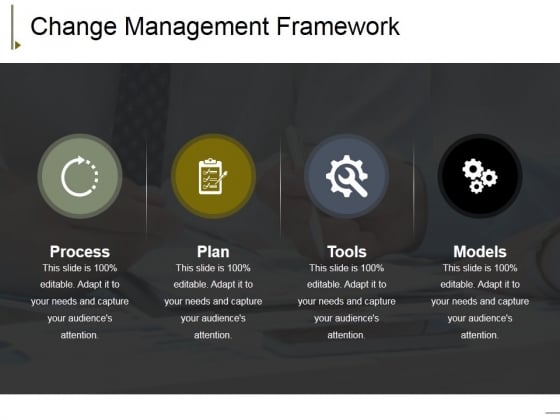 Change Management Framework

Process
This slide is 100% editable. Adapt it to your needs and capture your audience's attention.

Plan
This slide is 100% editable. Adapt it to your needs and capture your audience's attention.

Tools
This slide is 100% editable. Adapt it to your needs and capture your audience's attention.

Models
This slide is 100% editable. Adapt it to your needs and capture your audience's attention.